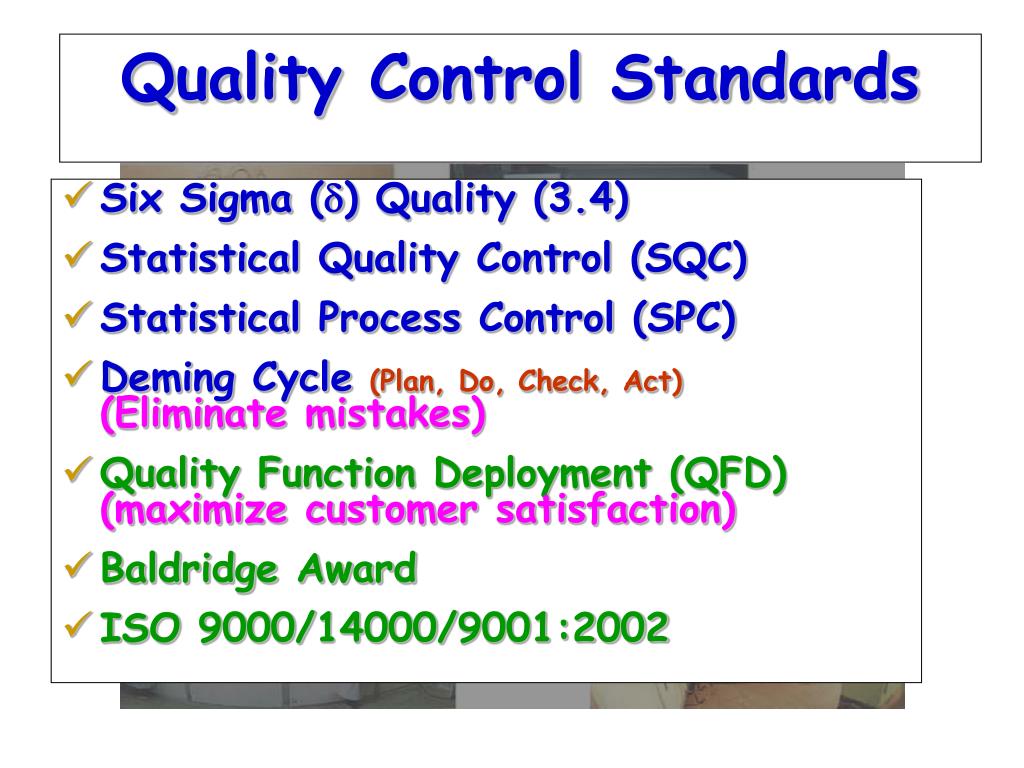 Quality Control Standards

✓ Six Sigma ($\delta$) Quality (3.4)

✓ Statistical Quality Control (SQC)

✓ Statistical Process Control (SPC)

✓ Deming Cycle (Plan, Do, Check, Act) (Eliminate mistakes)

✓ Quality Function Deployment (QFD) (maximize customer satisfaction)

✓ Baldridge Award

✓ ISO 9000/14000/9001:2002